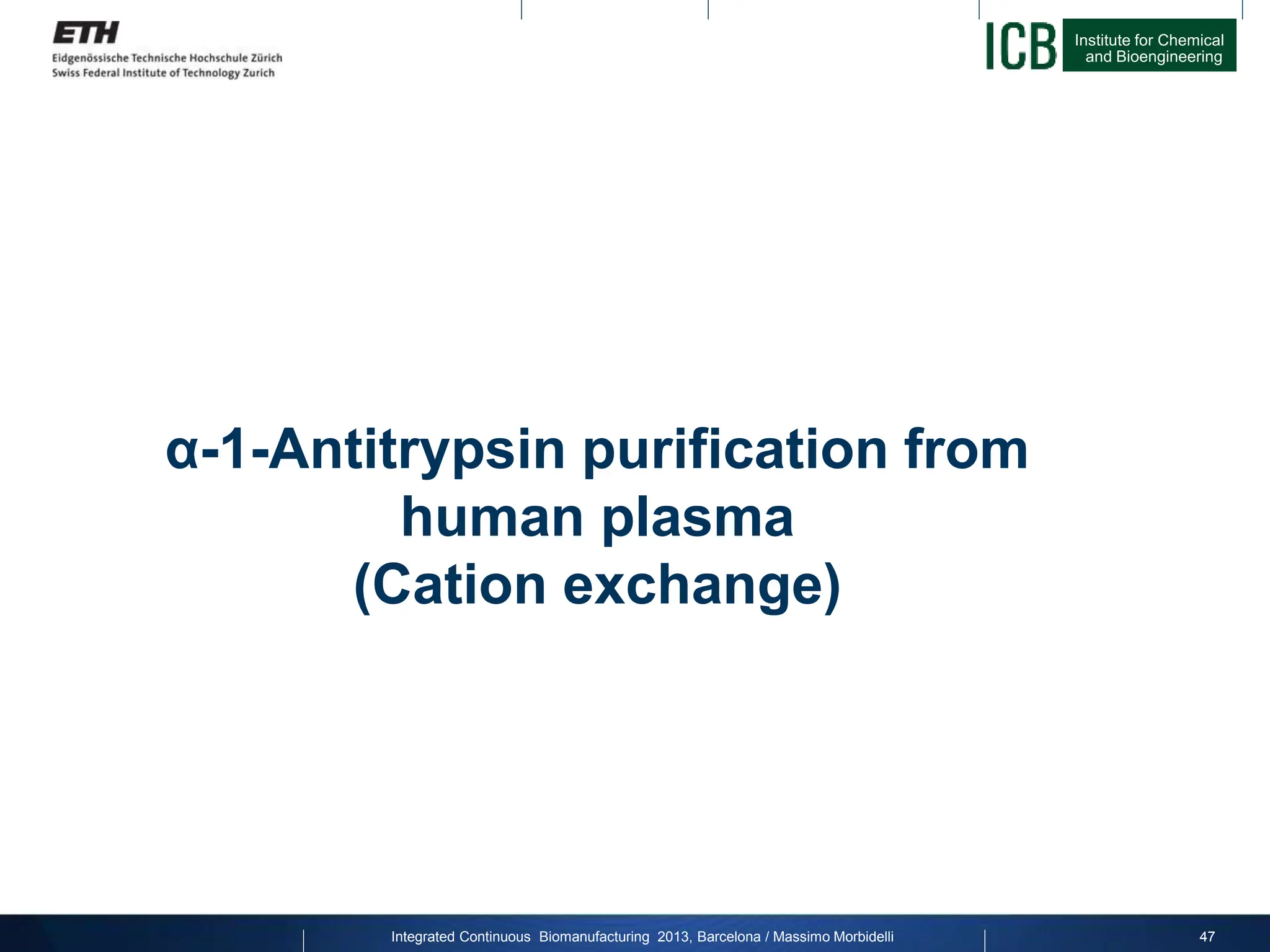 ETH
Eidgenössische Technische Hochschule Zürich
Swiss Federal Institute of Technology Zurich

ICB Institute for Chemical and Bioengineering

α-1-Antitrypsin purification from human plasma
(Cation exchange)

Integrated Continuous Biomanufacturing 2013, Barcelona / Massimo Morbidelli

47